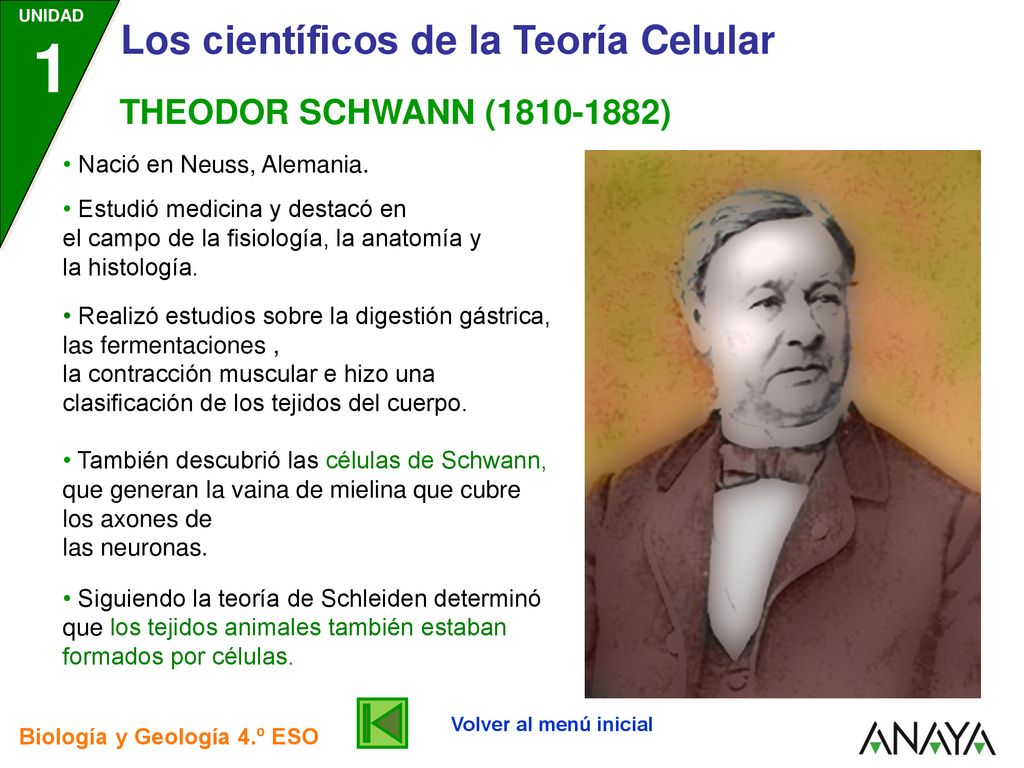 UNIDAD
1
Los científicos de la Teoría Celular

THEODOR SCHWANN (1810-1882)

• Nació en Neuss, Alemania.

• Estudió medicina y destacó en el campo de la fisiología, la anatomía y la histología.

• Realizó estudios sobre la digestión gástrica, las fermentaciones , la contracción muscular e hizo una clasificación de los tejidos del cuerpo.

• También descubrió las células de Schwann, que generan la vaina de mielina que cubre los axones de las neuronas.

• Siguiendo la teoría de Schleiden determinó que los tejidos animales también estaban formados por células.

Biología y Geología 4.º ESO

Volver al menú inicial

ANAYA